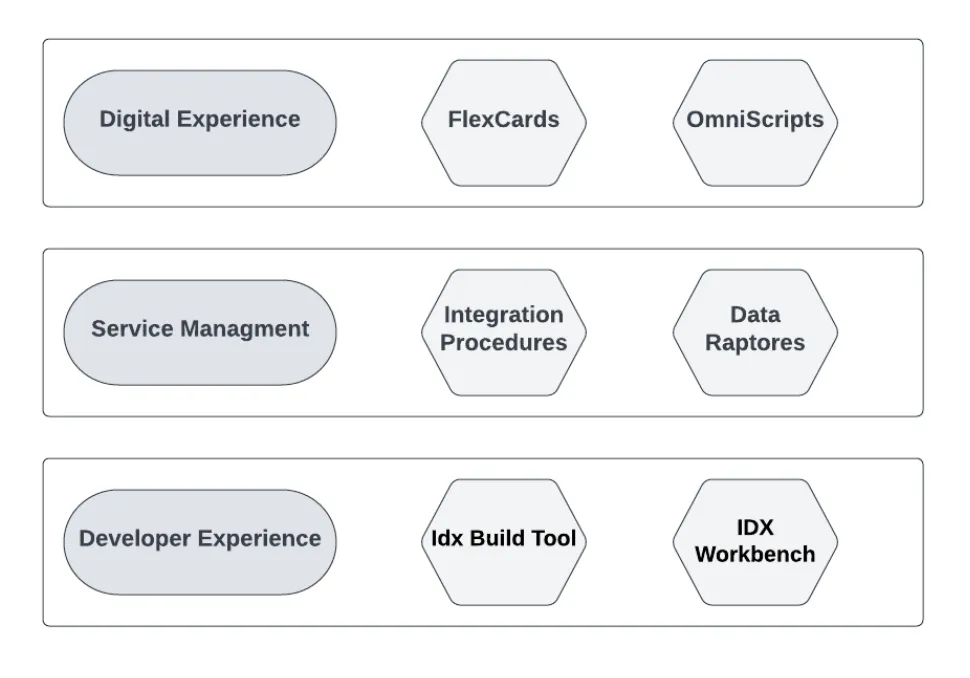 Digital Experience

FlexCards

OmniScripts

Service Managment

Integration Procedures

Data Raptores

Developer Experience

Idx Build Tool

IDX Workbench